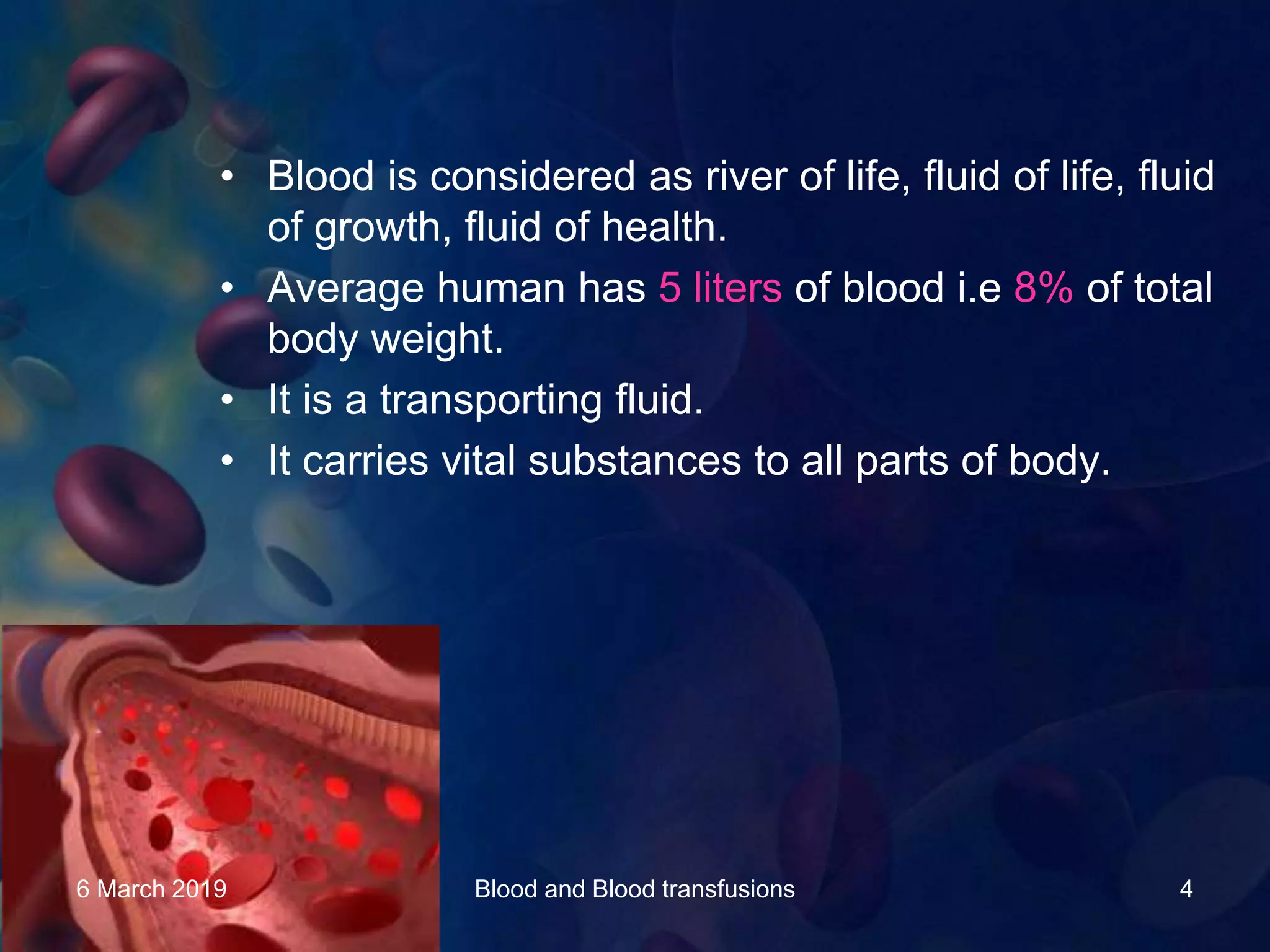 • Blood is considered as river of life, fluid of life, fluid of growth, fluid of health.
• Average human has 5 liters of blood i.e 8% of total body weight.
• It is a transporting fluid.
• It carries vital substances to all parts of body.

6 March 2019

Blood and Blood transfusions

4